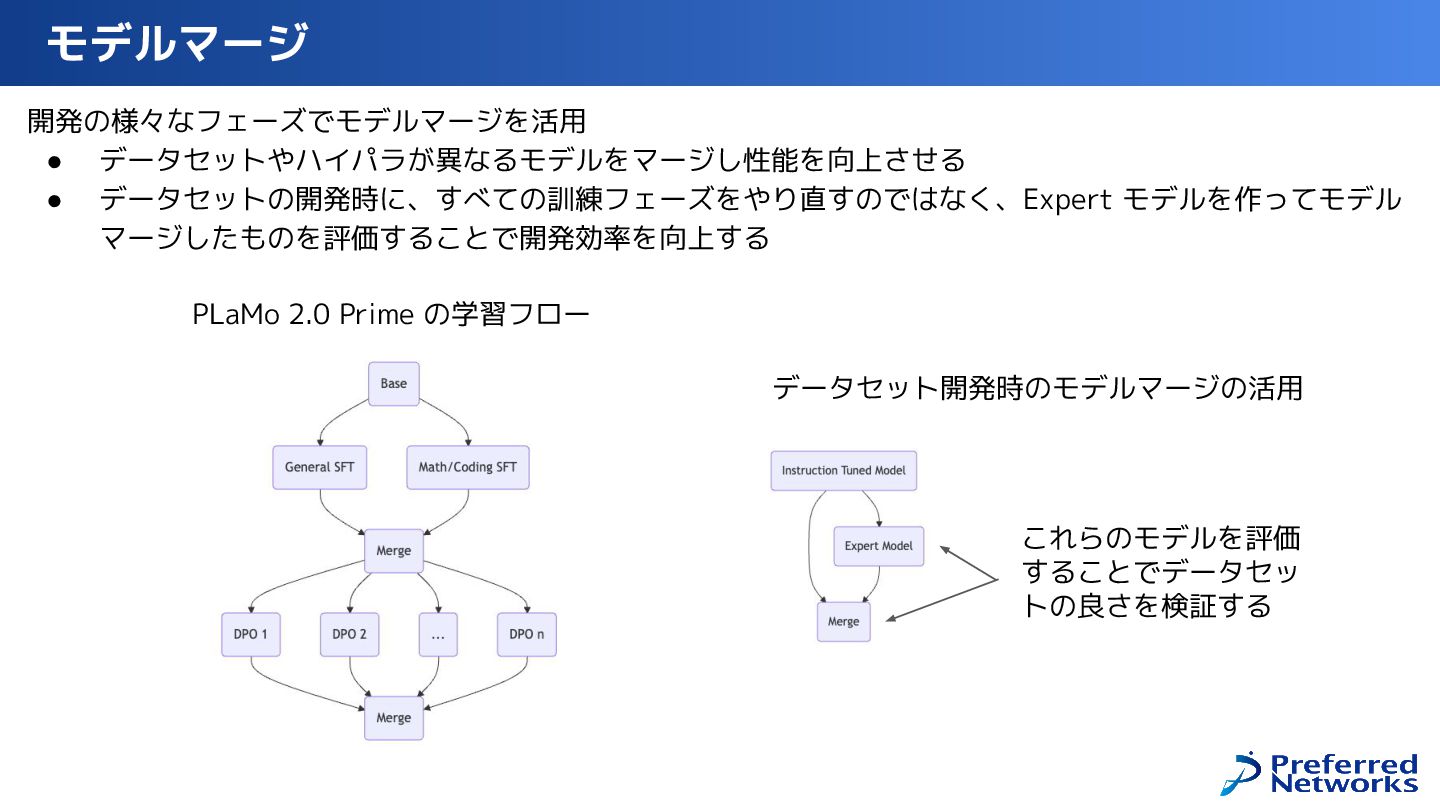 モデルマージ

開発の様々なフェーズでモデルマージを活用
● データセットやハイパラが異なるモデルをマージし性能を向上させる
● データセットの開発時に、すべての訓練フェーズをやり直すのではなく、Expert モデルを作ってモデルマージしたものを評価することで開発効率を向上する

PLaMo 2.0 Prime の学習フロー

Base
General SFT
Math/Coding SFT
Merge
DPO 1
DPO 2
...
DPO n
Merge

データセット開発時のモデルマージの活用

Instruction Tuned Model
Expert Model
Merge

これらのモデルを評価することでデータセットの良さを検証する

Preferred Networks